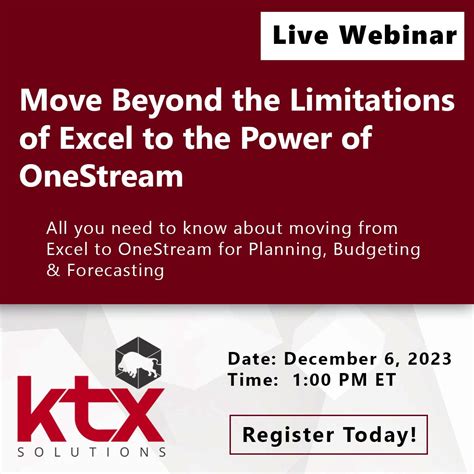 Live Webinar

Move Beyond the Limitations of Excel to the Power of OneStream

All you need to know about moving from Excel to OneStream for Planning, Budgeting & Forecasting

ktx
SOLUTIONS

Date: December 6, 2023
Time: 1:00 PM ET

Register Today!